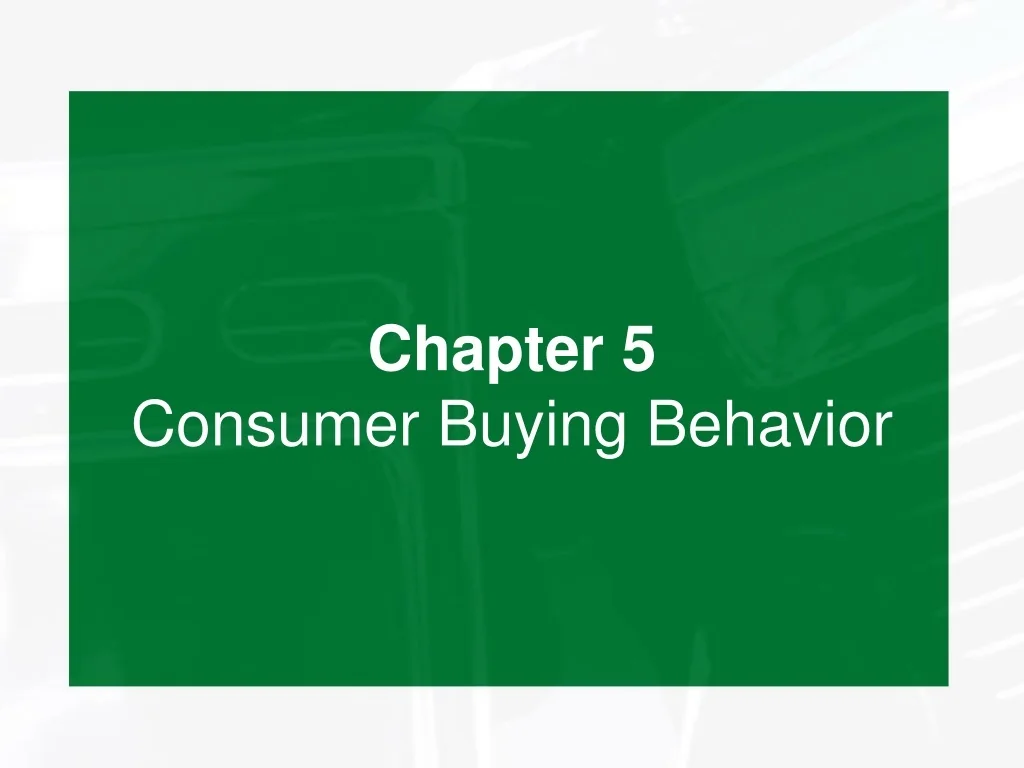 Chapter 5
Consumer Buying Behavior